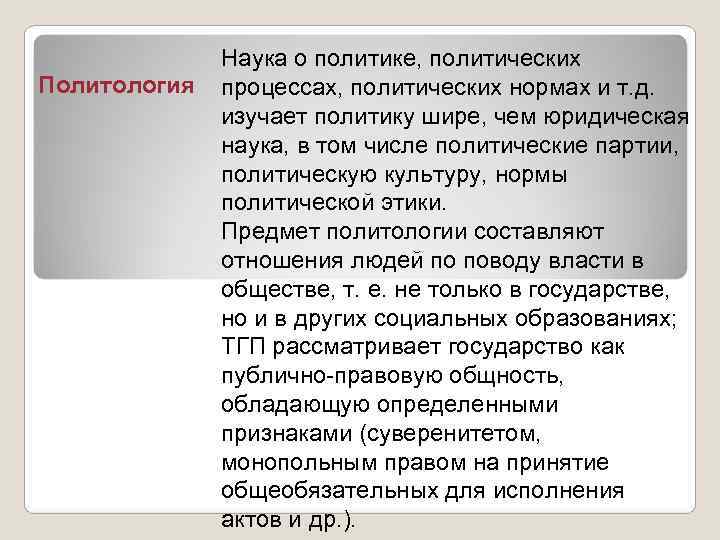 Политология

Наука о политике, политических процессах, политических нормах и т.д. изучает политику шире, чем юридическая наука, в том числе политические партии, политическую культуру, нормы политической этики.
Предмет политологии составляют отношения людей по поводу власти в обществе, т. е. не только в государстве, но и в других социальных образованиях; ТГП рассматривает государство как публично-правовую общность, обладающую определенными признаками (суверенитетом, монопольным правом на принятие общеобязательных для исполнения актов и др.).